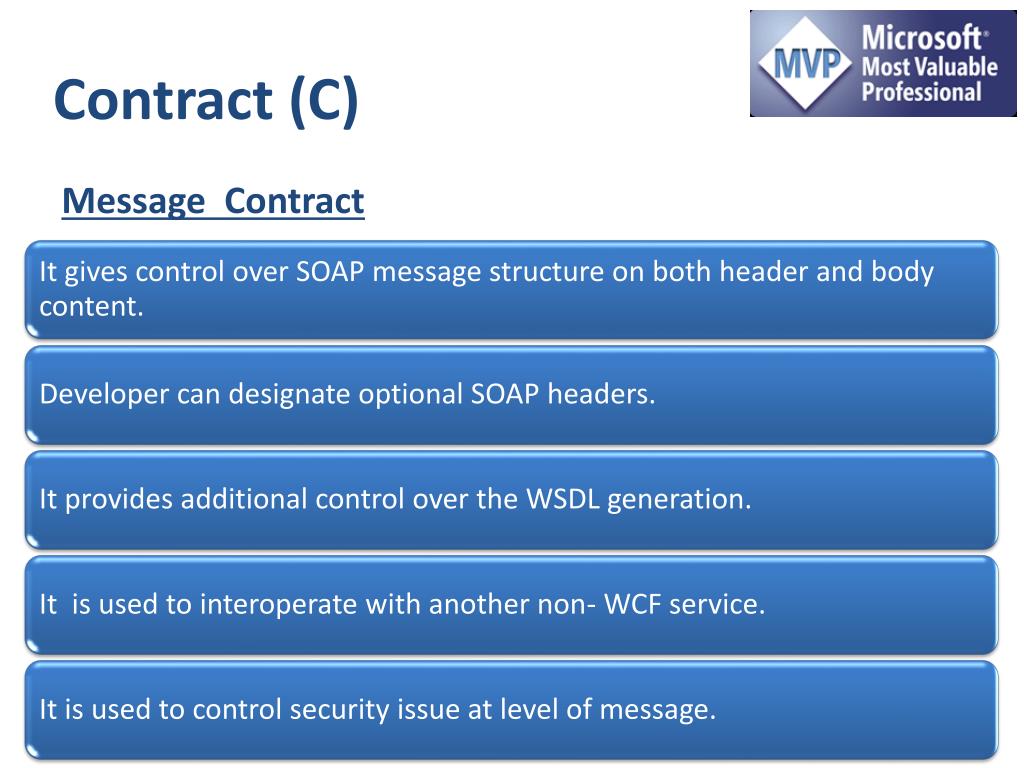 Contract (C)

MVP Microsoft® Most Valuable Professional

Message Contract

It gives control over SOAP message structure on both header and body content.

Developer can designate optional SOAP headers.

It provides additional control over the WSDL generation.

It is used to interoperate with another non- WCF service.

It is used to control security issue at level of message.